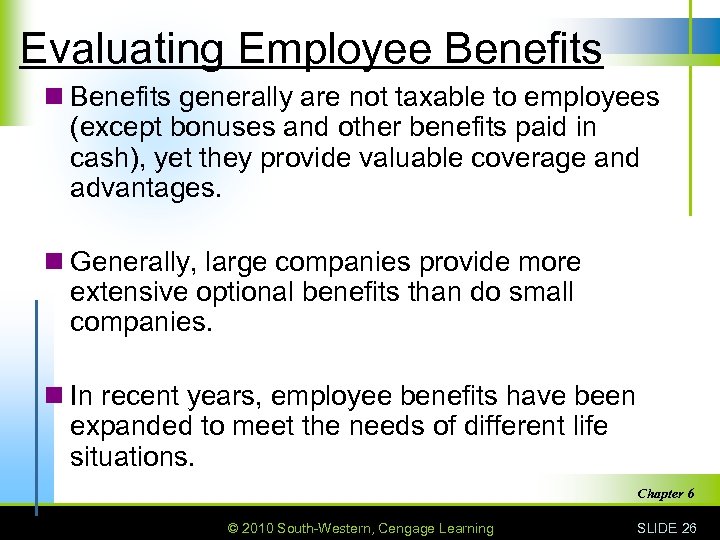 Evaluating Employee Benefits

Benefits generally are not taxable to employees (except bonuses and other benefits paid in cash), yet they provide valuable coverage and advantages.

Generally, large companies provide more extensive optional benefits than do small companies.

In recent years, employee benefits have been expanded to meet the needs of different life situations.

Chapter 6

© 2010 South-Western, Cengage Learning

SLIDE 26